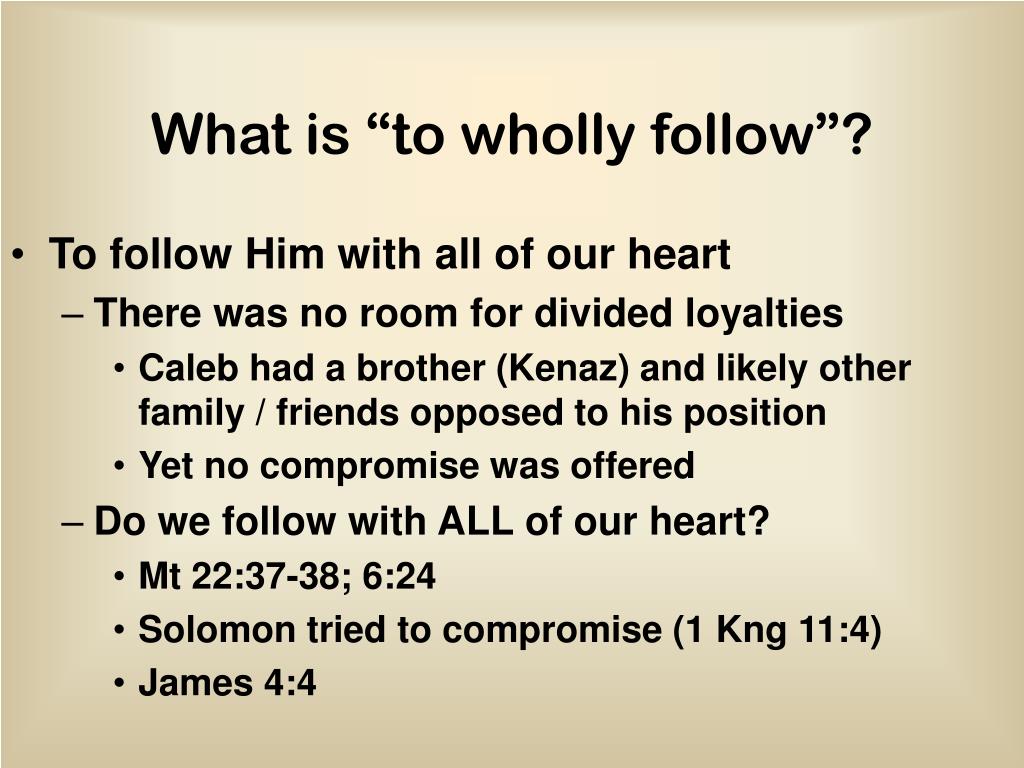 What is “to wholly follow”?

• To follow Him with all of our heart
– There was no room for divided loyalties
• Caleb had a brother (Kenaz) and likely other family / friends opposed to his position
• Yet no compromise was offered
– Do we follow with ALL of our heart?
• Mt 22:37-38; 6:24
• Solomon tried to compromise (1 Kng 11:4)
• James 4:4